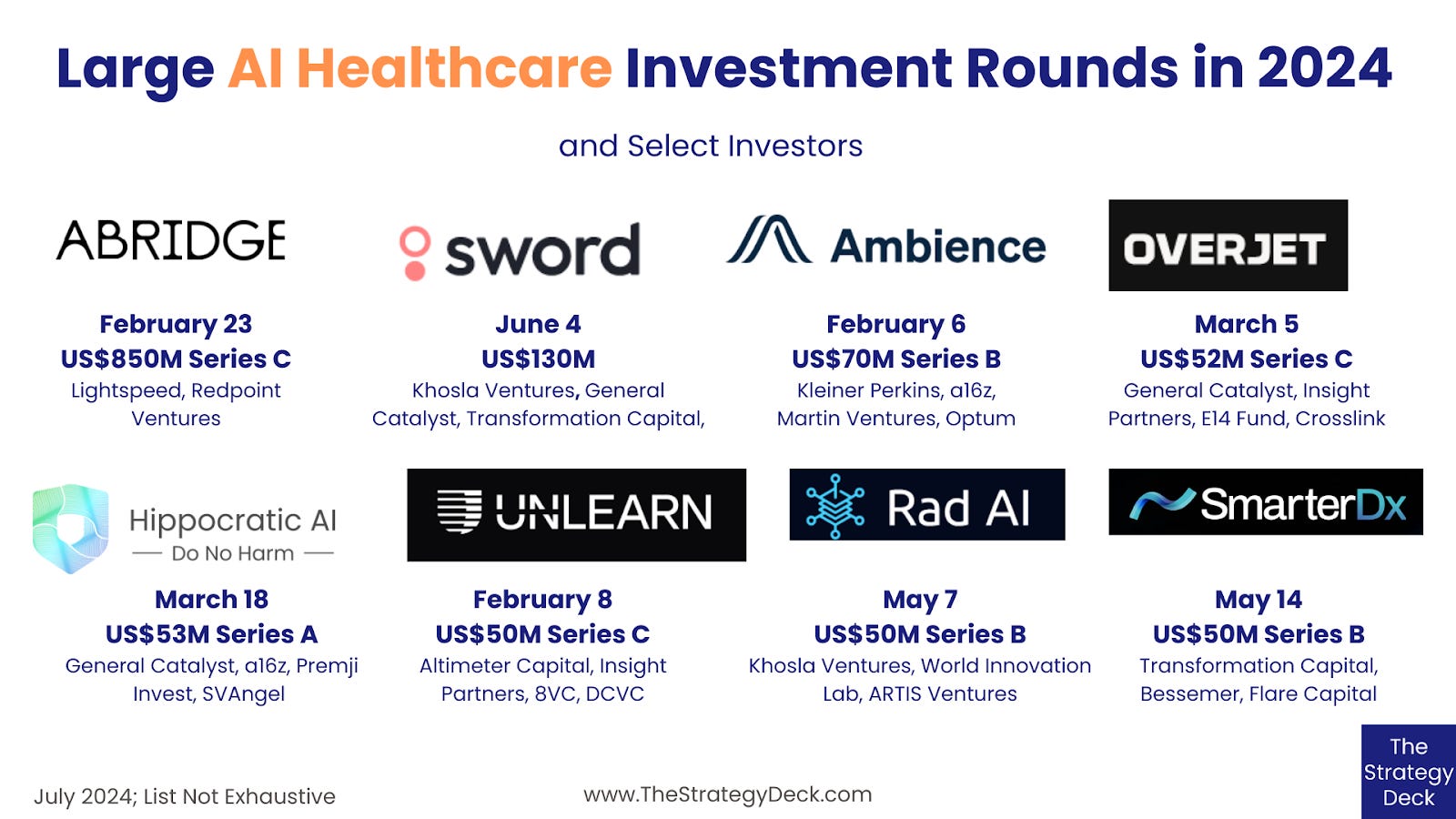 Large AI Healthcare Investment Rounds in 2024

and Select Investors

ABRIDGE

February 23
US$850M Series C
Lightspeed, Redpoint Ventures

sword

June 4
US$130M
Khosla Ventures, General Catalyst, Transformation Capital,

Ambience

February 6
US$70M Series B
Kleiner Perkins, a16z, Martin Ventures, Optum

OVERJET

March 5
US$52M Series C
General Catalyst, Insight Partners, E14 Fund, Crosslink

Hippocratic AI
Do No Harm

March 18
US$53M Series A
General Catalyst, a16z, Premji Invest, SVAngel

UNLEARN

February 8
US$50M Series C
Altimeter Capital, Insight Partners, 8VC, DCVC

Rad AI

May 7
US$50M Series B
Khosla Ventures, World Innovation Lab, ARTIS Ventures

SmarterDx

May 14
US$50M Series B
Transformation Capital, Bessemer, Flare Capital

July 2024; List Not Exhaustive

www.TheStrategyDeck.com

The Strategy Deck